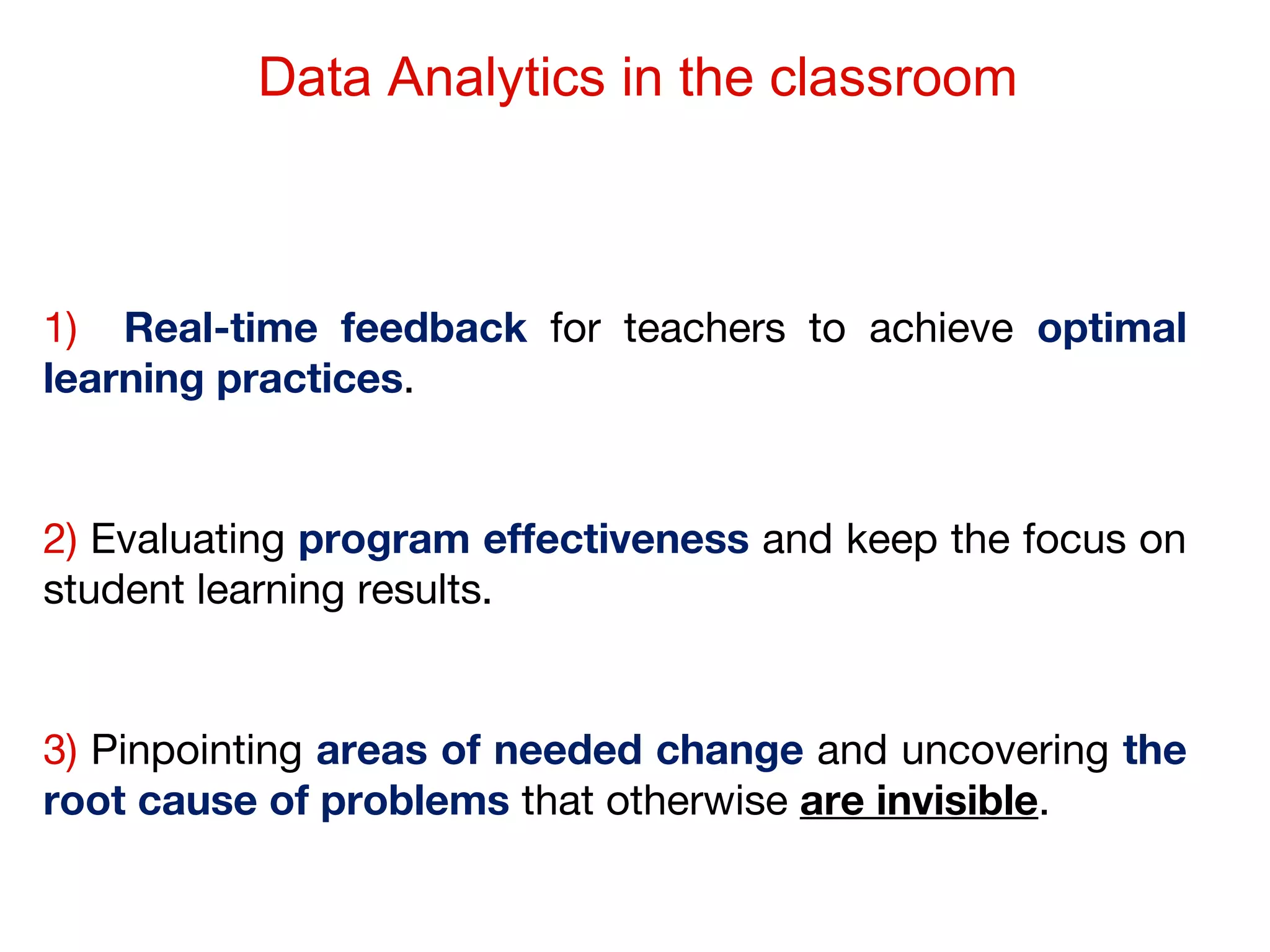 Data Analytics in the classroom

1) Real-time feedback for teachers to achieve optimal learning practices.

2) Evaluating program effectiveness and keep the focus on student learning results.

3) Pinpointing areas of needed change and uncovering the root cause of problems that otherwise are invisible.